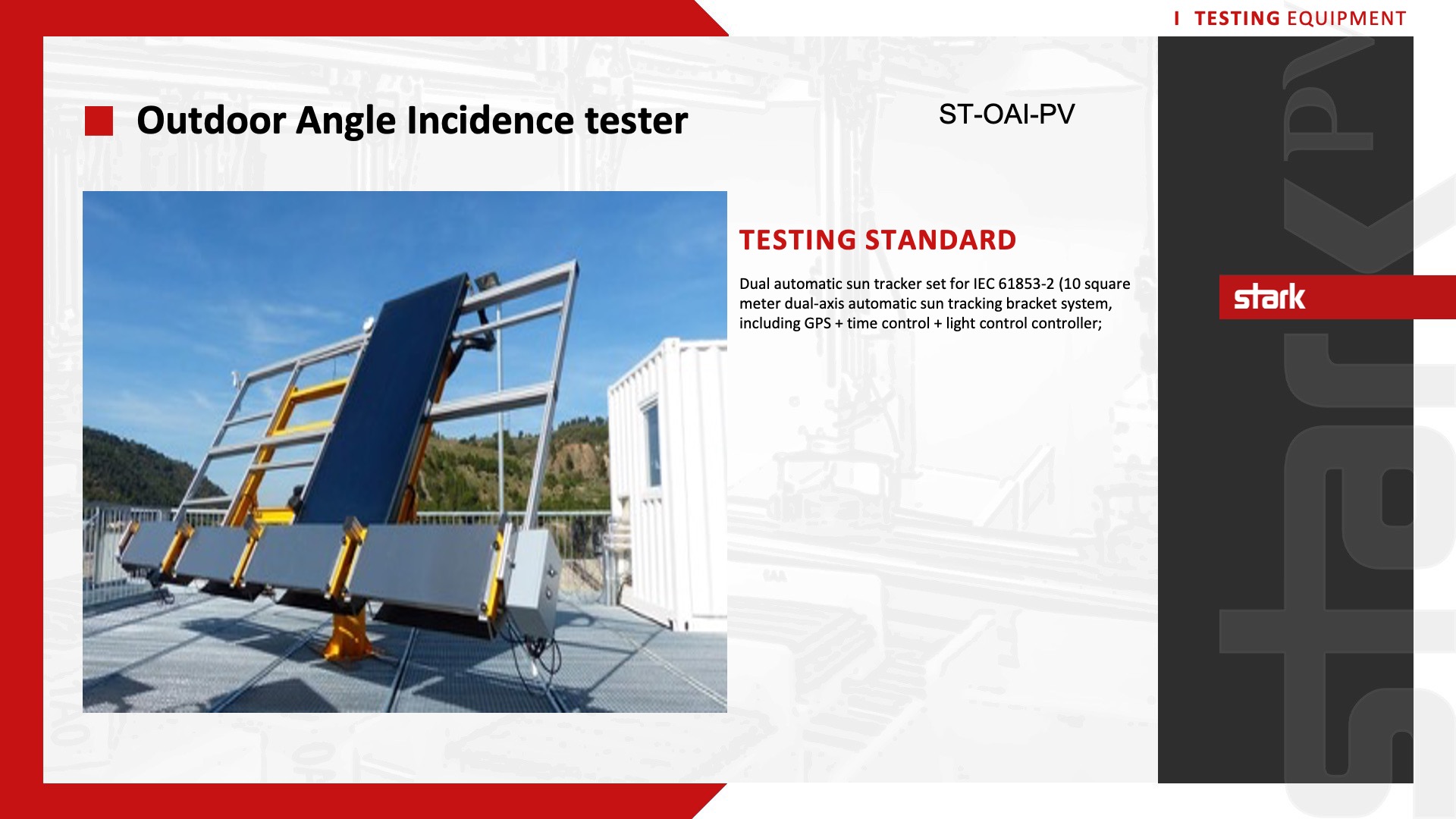 I TESTING EQUIPMENT

Outdoor Angle Incidence tester

ST-OAI-PV

TESTING STANDARD

Dual automatic sun tracker set for IEC 61853-2 (10 square meter dual-axis automatic sun tracking bracket system, including GPS + time control + light control controller;

stark

starkPV